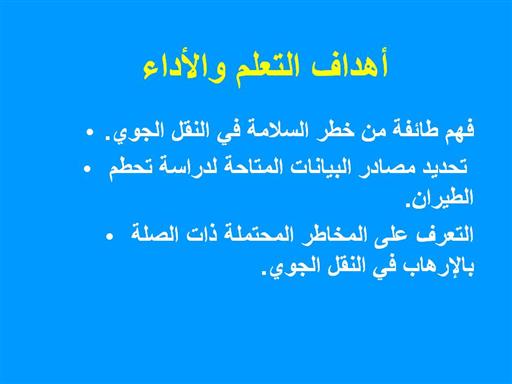 أهداف التعلم والأداء

• فهم طائفة من خطر السلامة في النقل الجوي.

• تحديد مصادر البيانات المتاحة لدراسة تحطم الطيران.

• التعرف على المخاطر المحتملة ذات الصلة بالإرهاب في النقل الجوي.